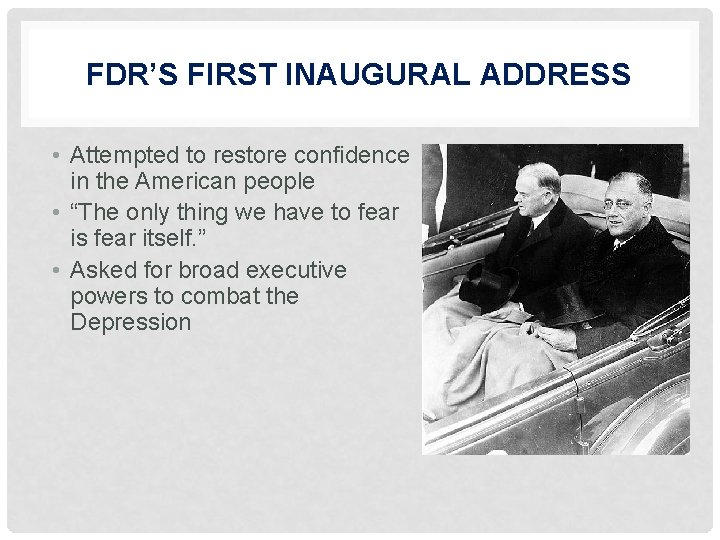 FDR'S FIRST INAUGURAL ADDRESS

• Attempted to restore confidence in the American people
• "The only thing we have to fear is fear itself."
• Asked for broad executive powers to combat the Depression